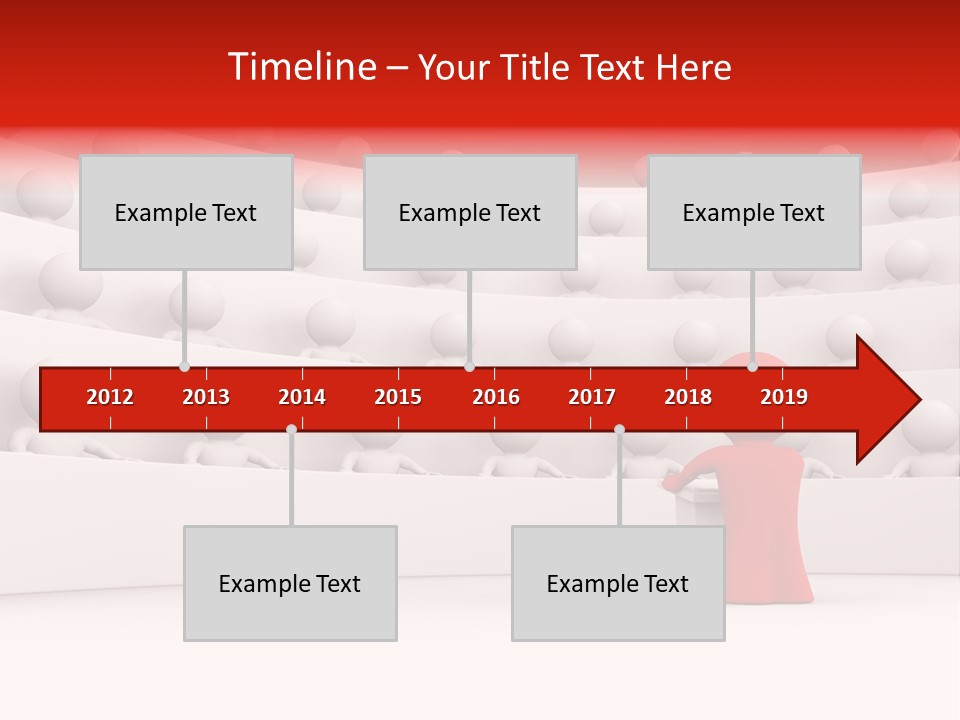 Timeline – Your Title Text Here

Example Text

Example Text

Example Text

2012 2013 2014 2015 2016 2017 2018 2019

Example Text

Example Text